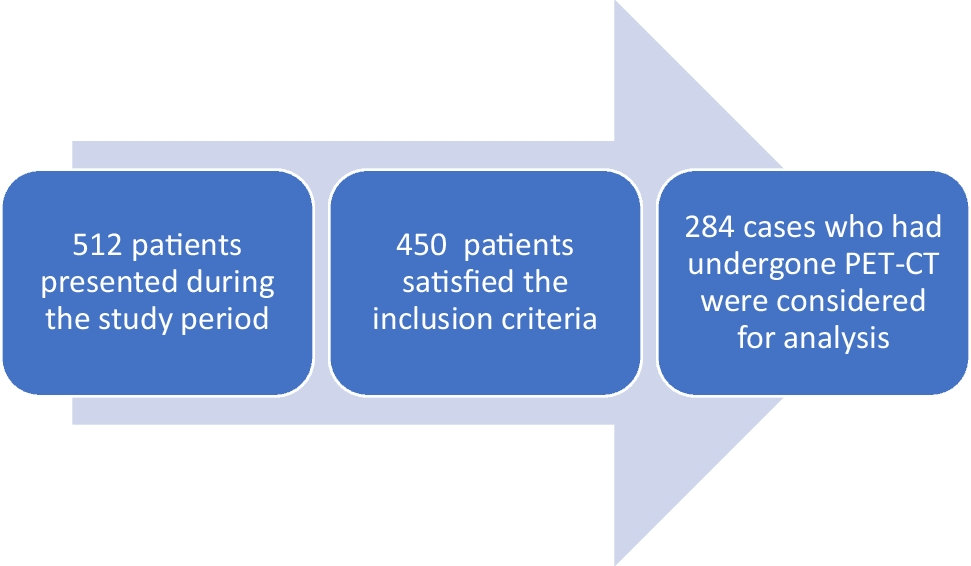 512 patients presented during the study period

450 patients satisfied the inclusion criteria

284 cases who had undergone PET-CT were considered for analysis